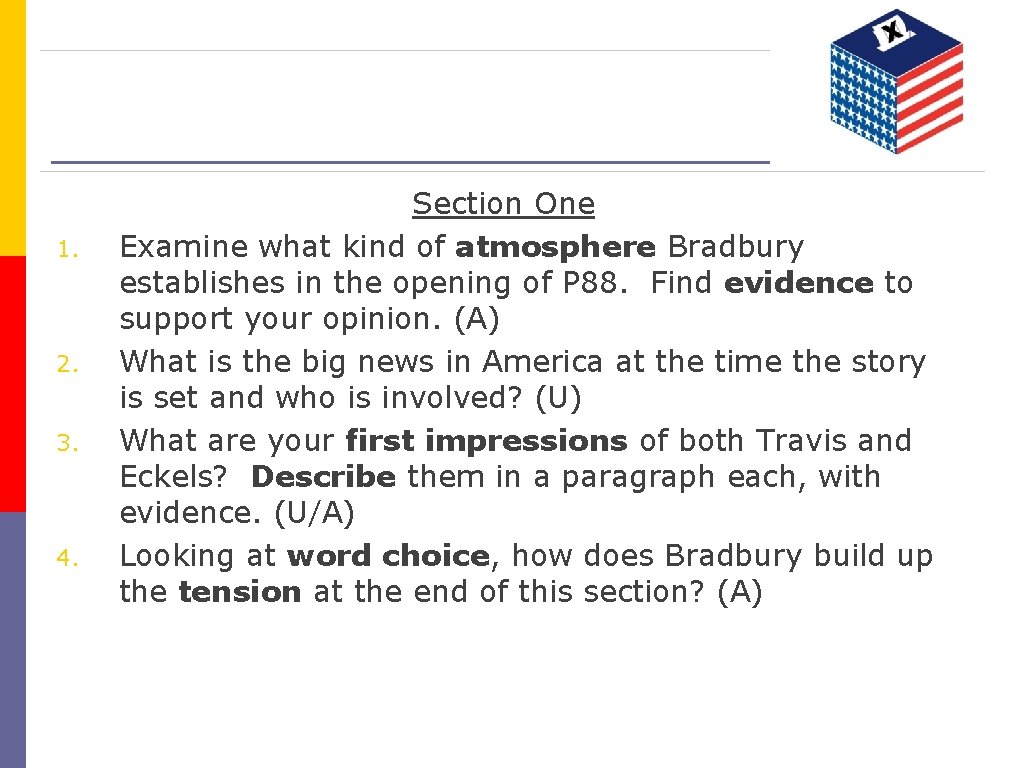 Section One

1. Examine what kind of atmosphere Bradbury establishes in the opening of P88. Find evidence to support your opinion. (A)
2. What is the big news in America at the time the story is set and who is involved? (U)
3. What are your first impressions of both Travis and Eckels? Describe them in a paragraph each, with evidence. (U/A)
4. Looking at word choice, how does Bradbury build up the tension at the end of this section? (A)